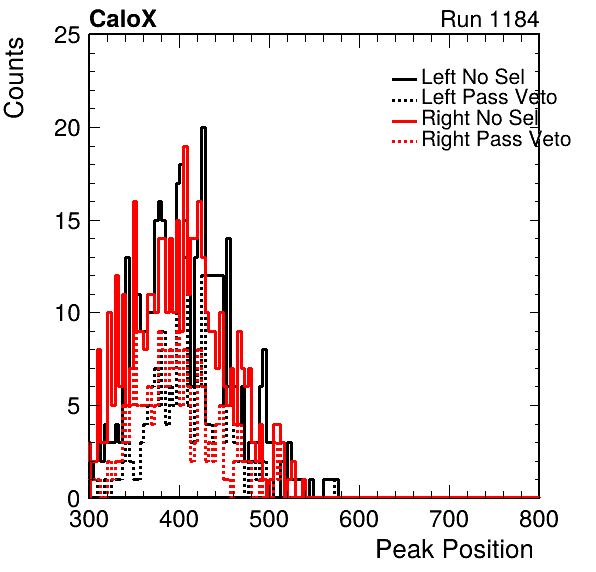 CaloX

Run 1184

Counts

25

20

15

10

5

0

Left No Sel
Left Pass Veto
Right No Sel
Right Pass Veto

300

400

500

600

700

800

Peak Position